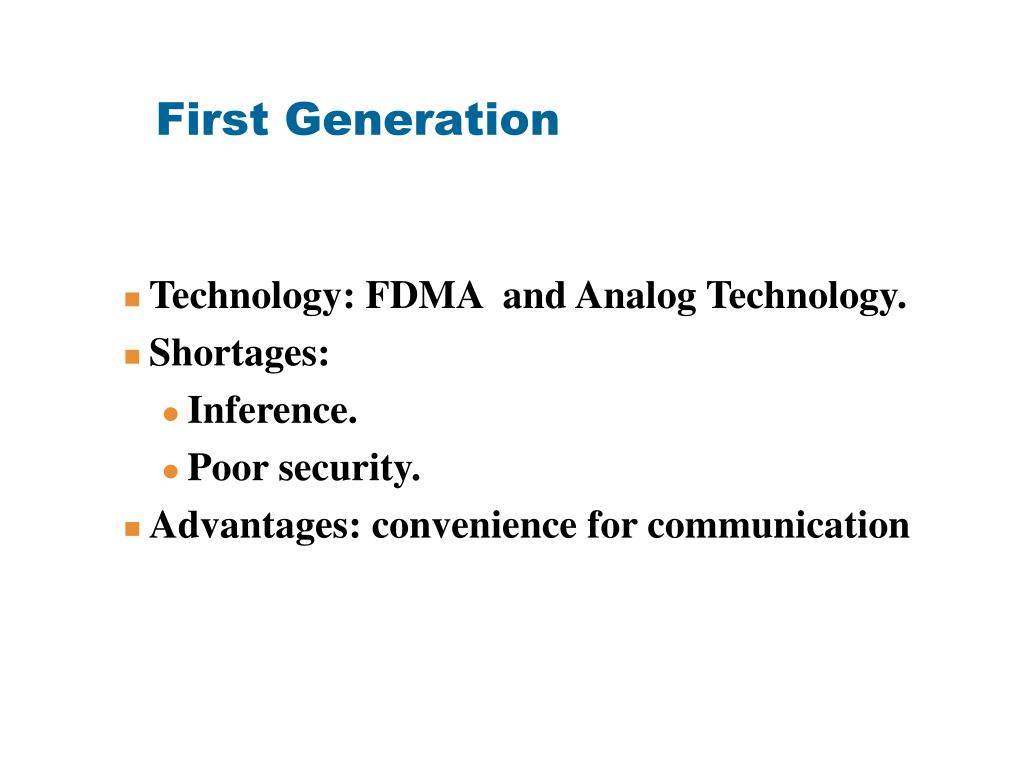 First Generation

Technology: FDMA and Analog Technology.

Shortages:

Inference.

Poor security.

Advantages: convenience for communication